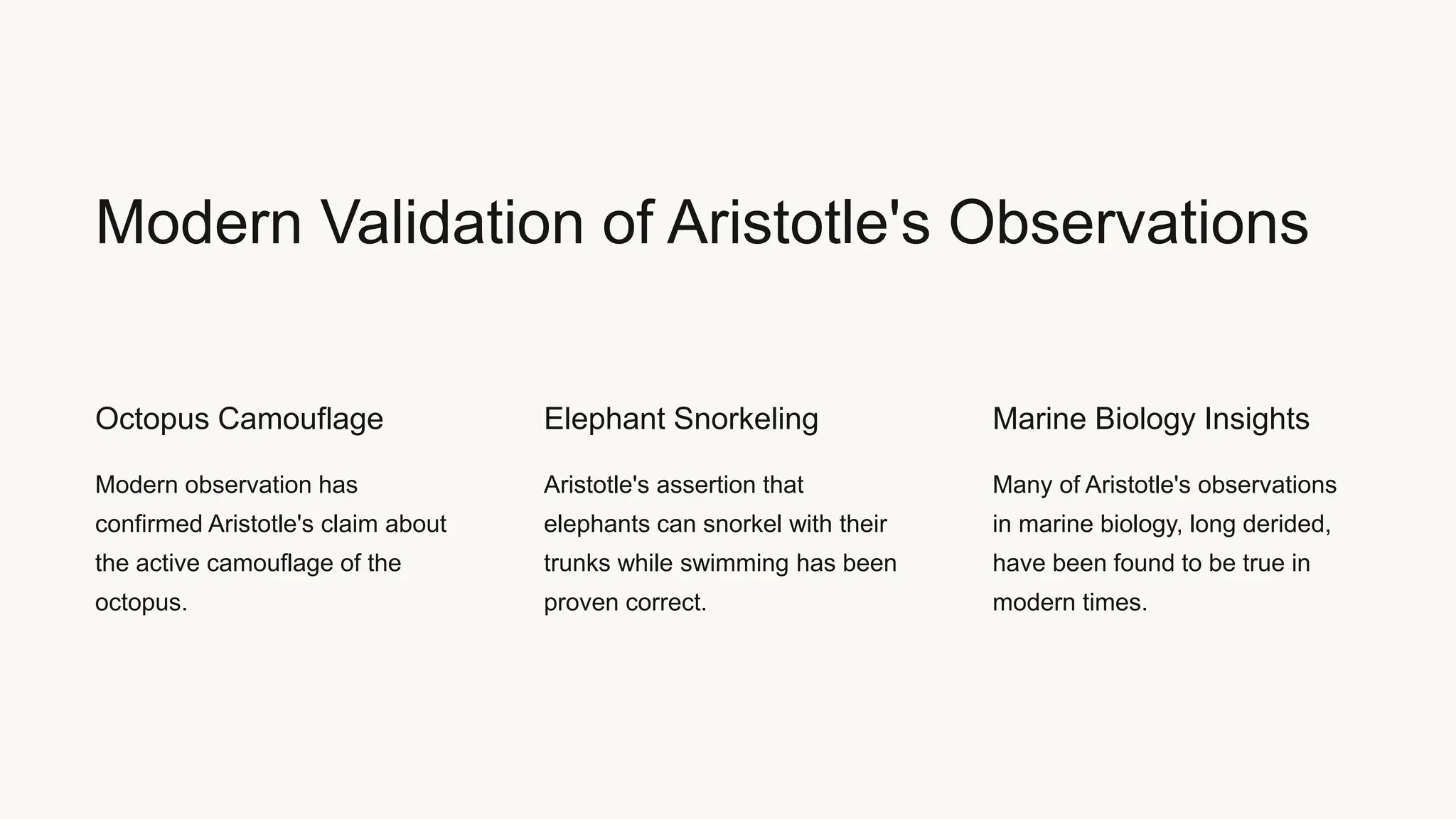 Modern Validation of Aristotle's Observations

Octopus Camouflage

Modern observation has confirmed Aristotle's claim about the active camouflage of the octopus.

Elephant Snorkeling

Aristotle's assertion that elephants can snorkel with their trunks while swimming has been proven correct.

Marine Biology Insights

Many of Aristotle's observations in marine biology, long derided, have been found to be true in modern times.